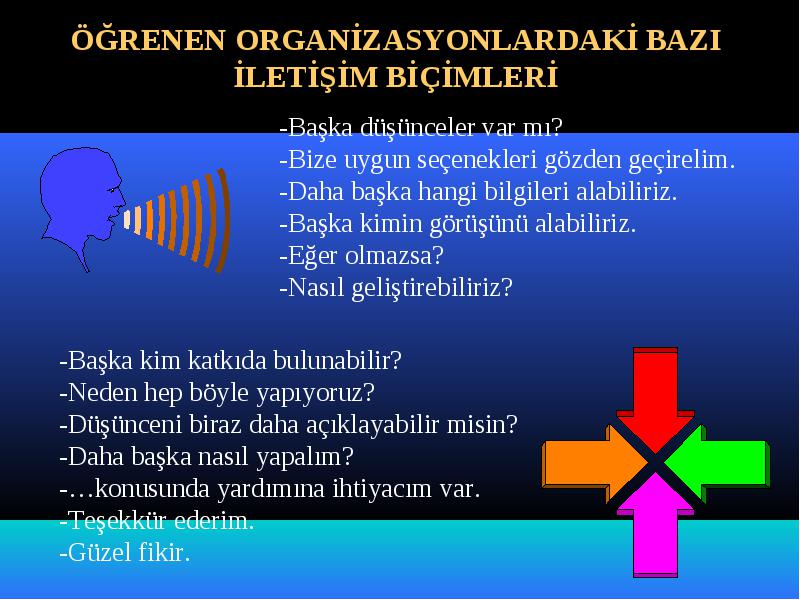 ÖĞRENEN ORGANİZASYONLARDAKİ BAZI İLETİŞİM BİÇİMLERİ

-Başka düşünceler var mı?
-Bize uygun seçenekleri gözden geçirelim.
-Daha başka hangi bilgileri alabiliriz.
-Başka kimin görüşünü alabiliriz.
-Eğer olmazsa?
-Nasıl geliştirebiliriz?

-Başka kim katkıda bulunabilir?
-Neden hep böyle yapıyoruz?
-Düşünceni biraz daha açıklayabilir misin?
-Daha başka nasıl yapalım?
-…konusunda yardımına ihtiyacım var.
-Teşekkür ederim.
-Güzel fikir.